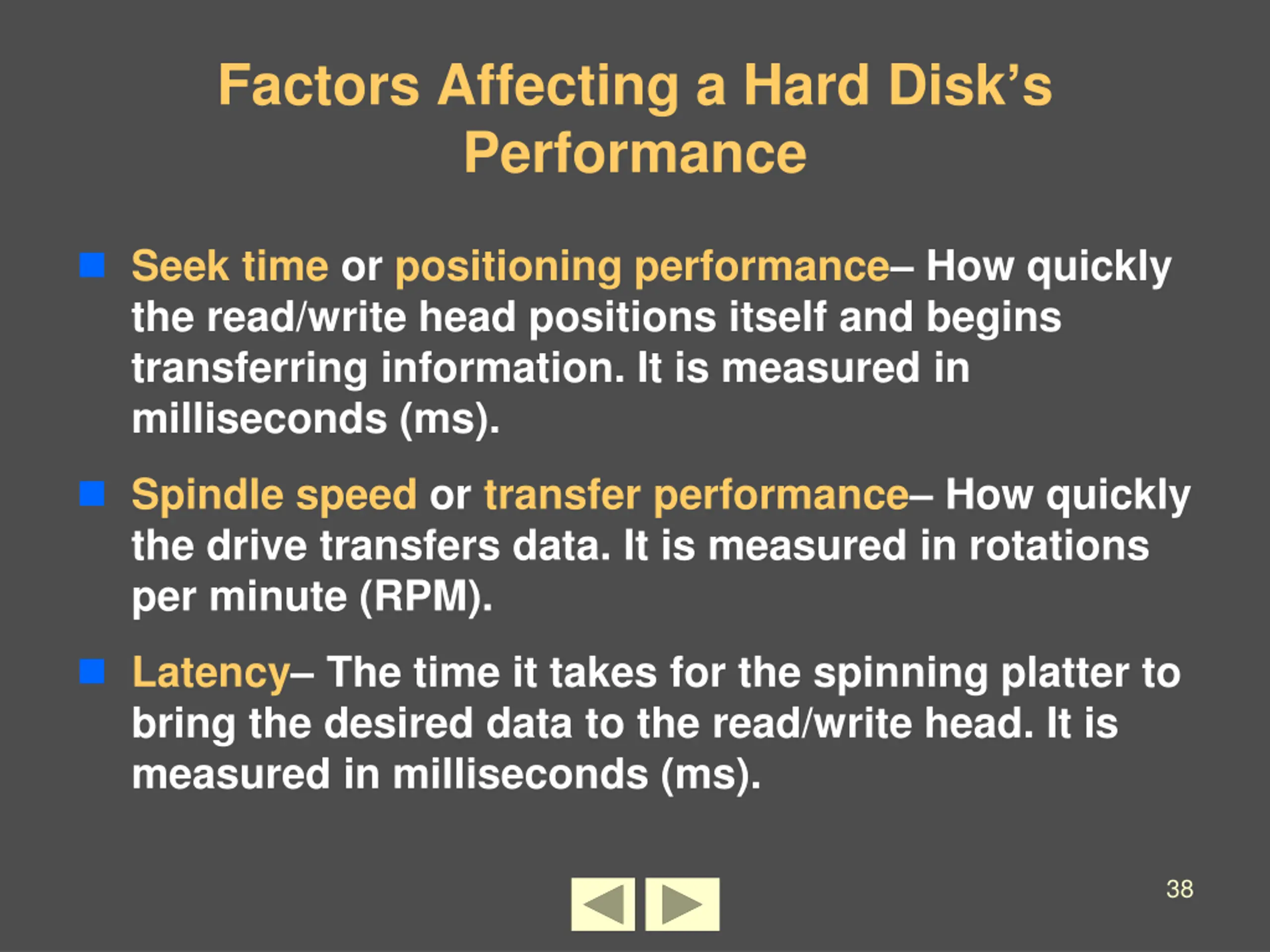 Factors Affecting a Hard Disk's Performance

Seek time or positioning performance– How quickly the read/write head positions itself and begins transferring information. It is measured in milliseconds (ms).

Spindle speed or transfer performance– How quickly the drive transfers data. It is measured in rotations per minute (RPM).

Latency– The time it takes for the spinning platter to bring the desired data to the read/write head. It is measured in milliseconds (ms).

38